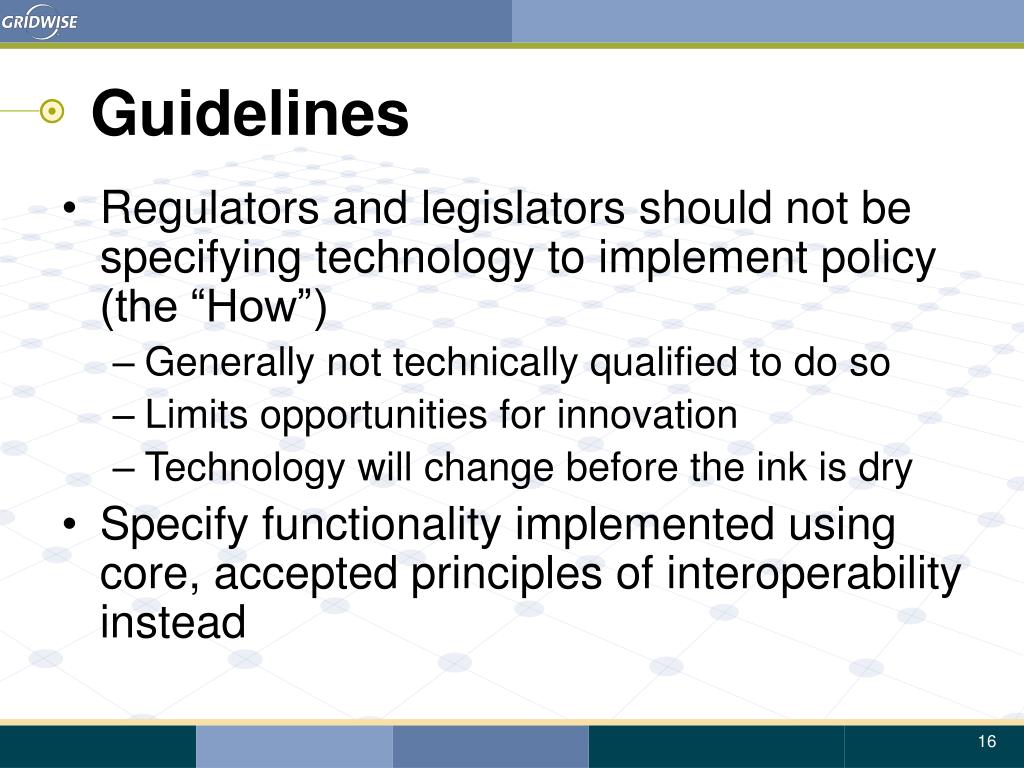 GRIDWISE

Guidelines

• Regulators and legislators should not be specifying technology to implement policy (the “How”)
– Generally not technically qualified to do so
– Limits opportunities for innovation
– Technology will change before the ink is dry
• Specify functionality implemented using core, accepted principles of interoperability instead

16